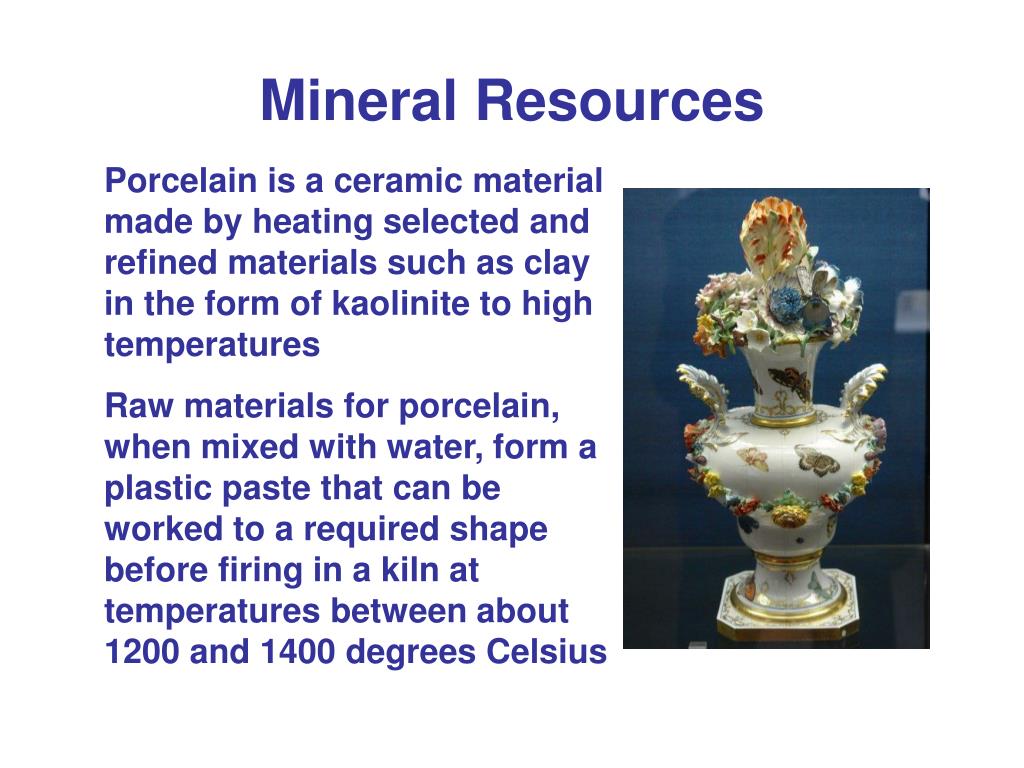 Mineral Resources

Porcelain is a ceramic material made by heating selected and refined materials such as clay in the form of kaolinite to high temperatures

Raw materials for porcelain, when mixed with water, form a plastic paste that can be worked to a required shape before firing in a kiln at temperatures between about 1200 and 1400 degrees Celsius